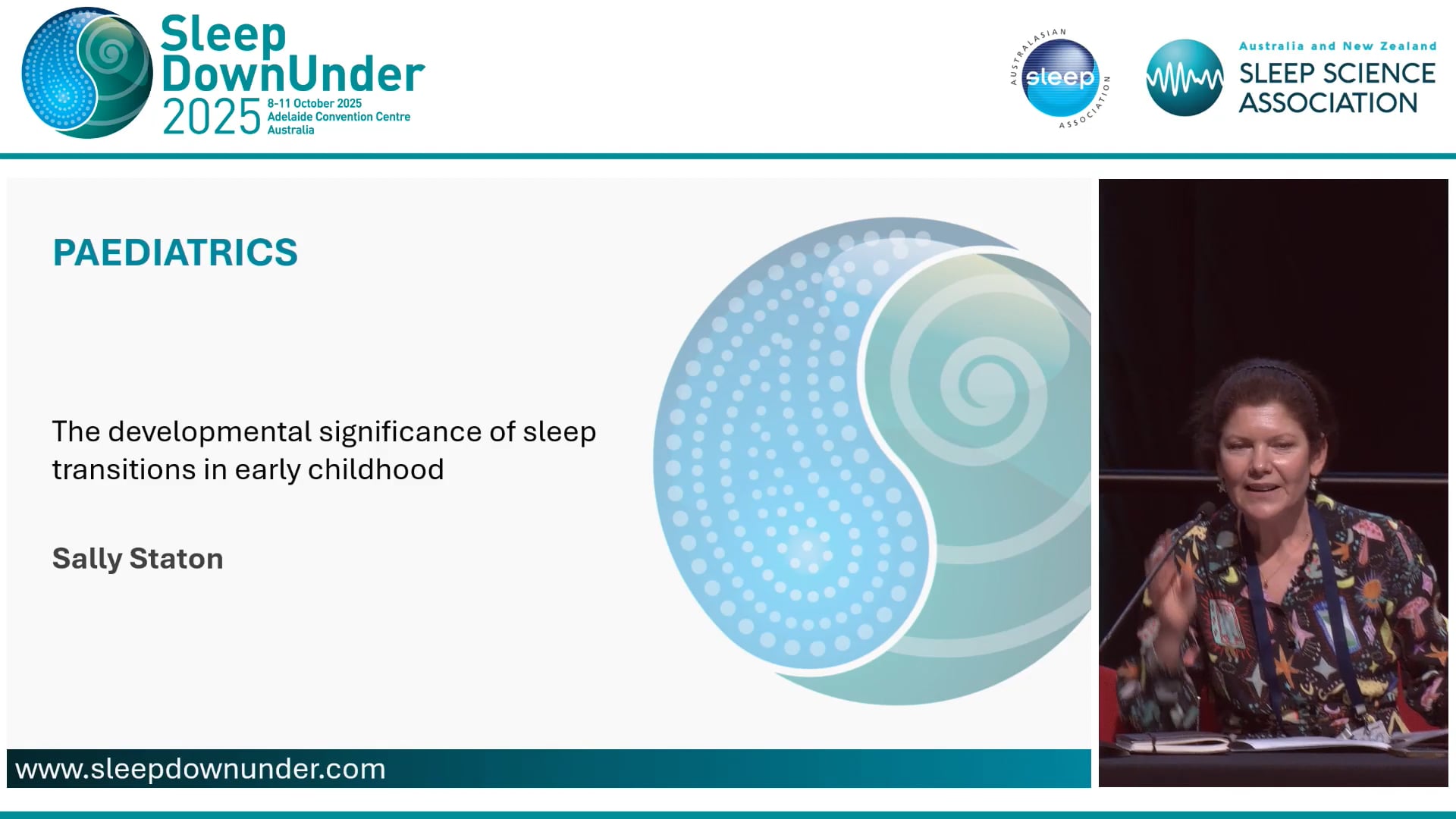 Sleep DownUnder 2025 8-11 October 2025 Adelaide Convention Centre Australia

AUSTRALASIAN sleep ASSOCIATION

Australia and New Zealand SLEEP SCIENCE ASSOCIATION

PAEDIATRICS

The developmental significance of sleep transitions in early childhood

Sally Staton

www.sleepdownunder.com